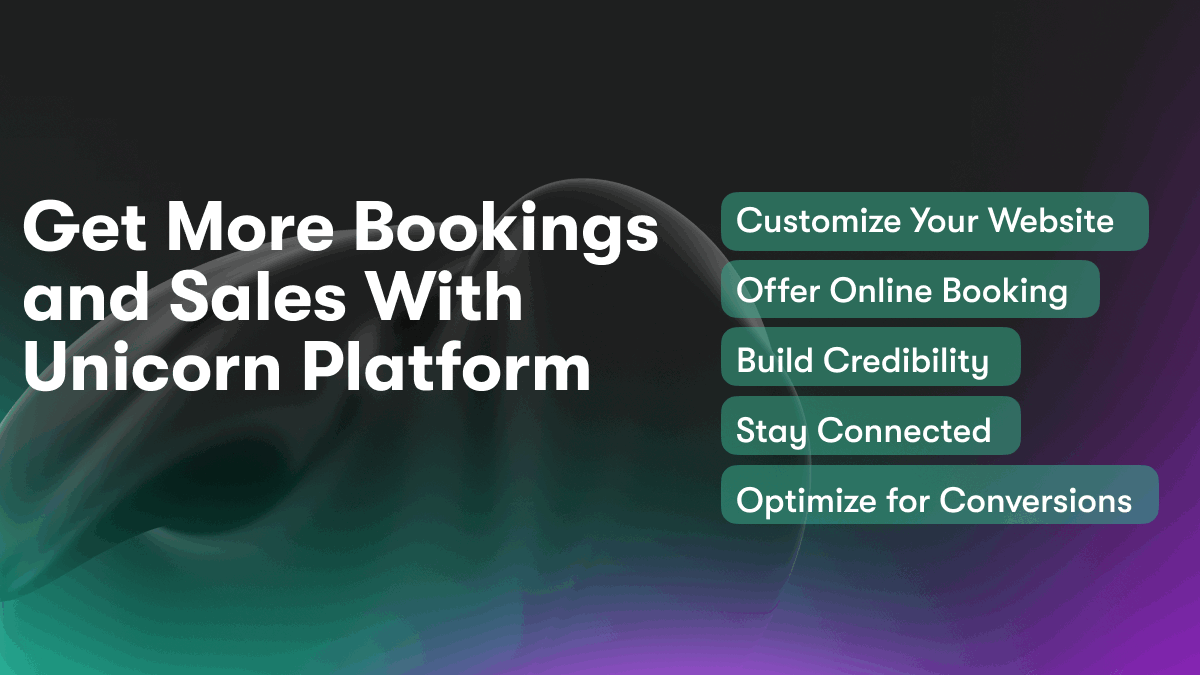 Get More Bookings and Sales With Unicorn Platform

Customize Your Website

Offer Online Booking

Build Credibility

Stay Connected

Optimize for Conversions